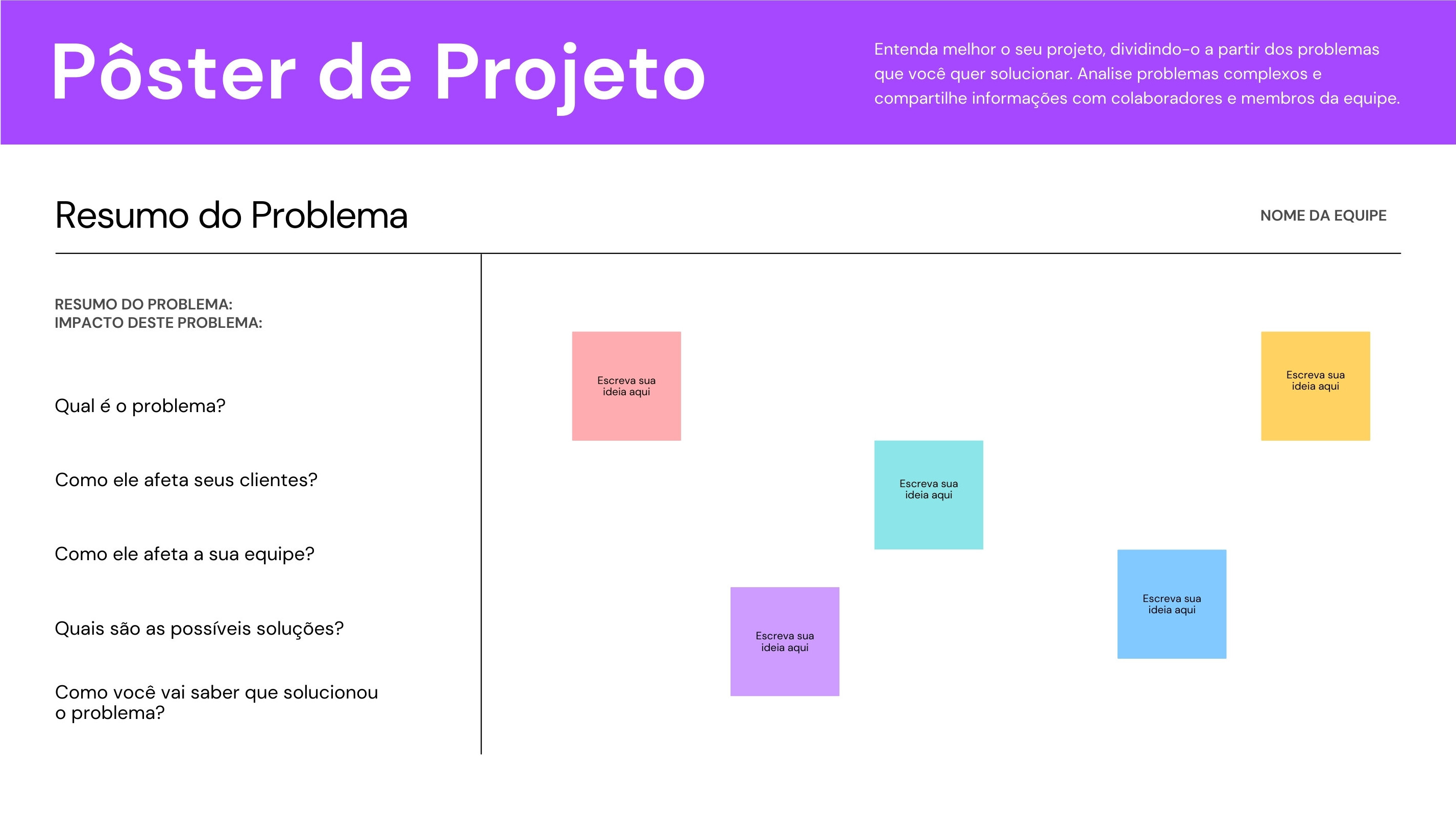 Pôster de Projeto

Entenda melhor o seu projeto, dividindo-o a partir dos problemas que você quer solucionar. Analise problemas complexos e compartilhe informações com colaboradores e membros da equipe.

Resumo do Problema

NOME DA EQUIPE

RESUMO DO PROBLEMA:
IMPACTO DESTE PROBLEMA:

Qual é o problema?

Como ele afeta seus clientes?

Como ele afeta a sua equipe?

Quais são as possíveis soluções?

Como você vai saber que solucionou o problema?

Escreva sua ideia aqui

Escreva sua ideia aqui

Escreva sua ideia aqui

Escreva sua ideia aqui

Escreva sua ideia aqui